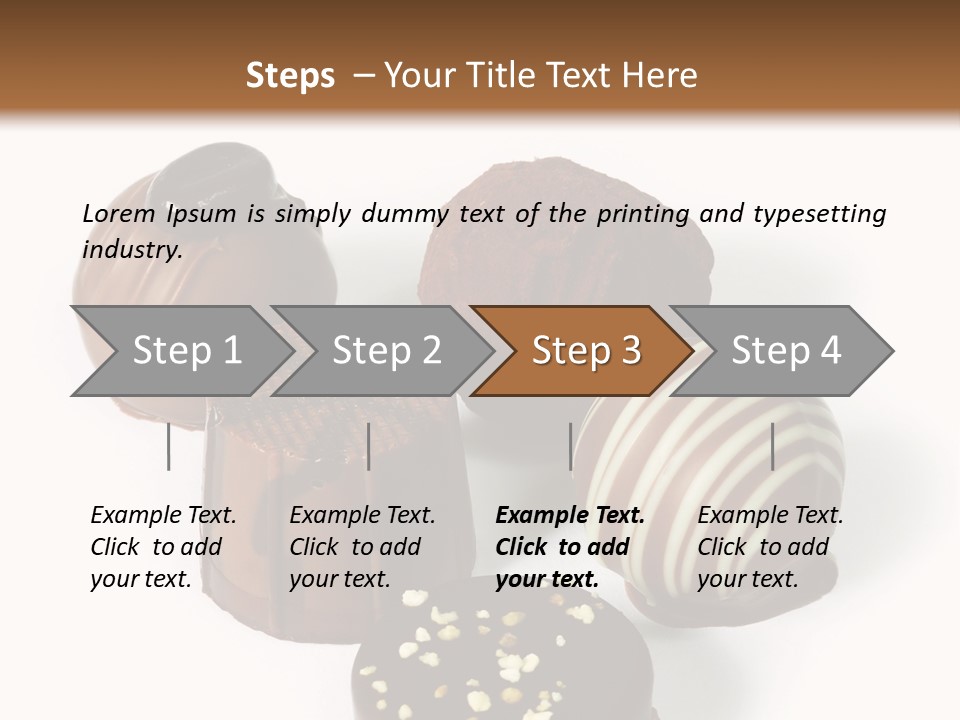 Steps – Your Title Text Here

Lorem Ipsum is simply dummy text of the printing and typesetting industry.

Step 1

Step 2

Step 3

Step 4

Example Text. Click to add your text.

Example Text. Click to add your text.

Example Text. Click to add your text.

Example Text. Click to add your text.